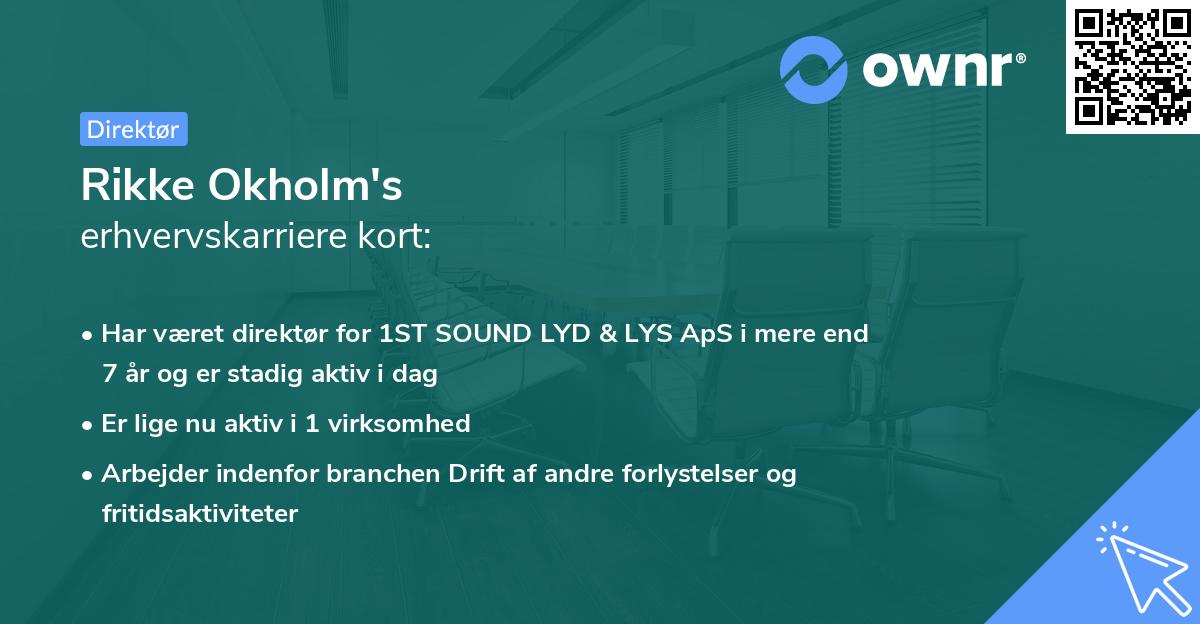 ownr®

Direktør

Rikke Okholm's
erhvervskarriere kort:

• Har været direktør for 1ST SOUND LYD & LYS ApS i mere end 7 år og er stadig aktiv i dag

• Er lige nu aktiv i 1 virksomhed

• Arbejder indenfor branchen Drift af andre forlystelser og fritidsaktiviteter